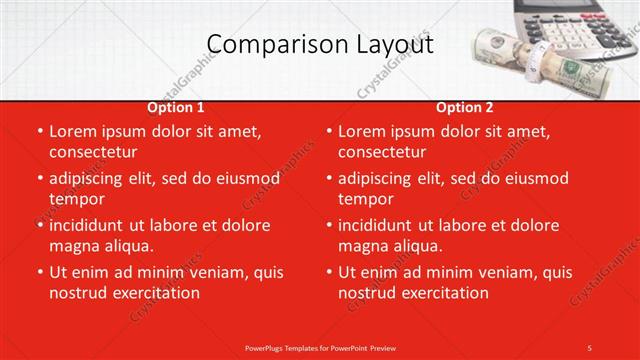 Comparison Layout

Option 1

• Lorem ipsum dolor sit amet, consectetur
• adipiscing elit, sed do eiusmod tempor
• incididunt ut labore et dolore magna aliqua.
• Ut enim ad minim veniam, quis nostrud exercitation

Option 2

• Lorem ipsum dolor sit amet, consectetur
• adipiscing elit, sed do eiusmod tempor
• incididunt ut labore et dolore magna aliqua.
• Ut enim ad minim veniam, quis nostrud exercitation

CrystalGraphics

PowerPlugs Templates for PowerPoint Preview

5